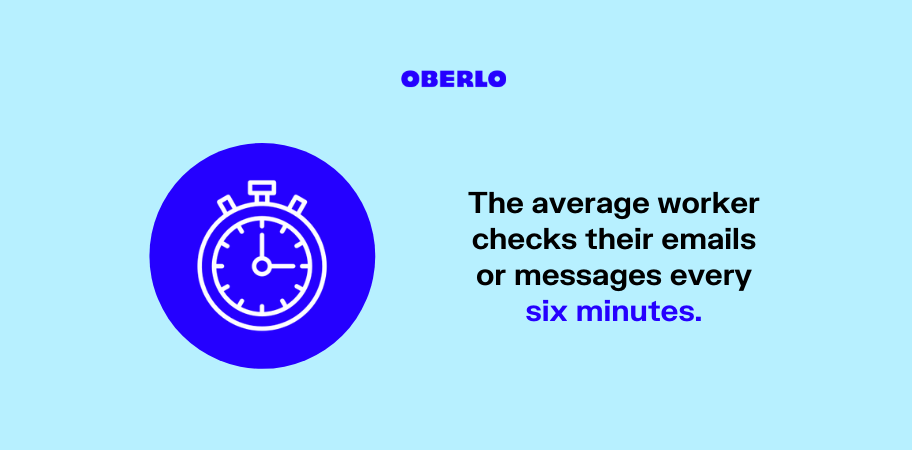 OBERLO

The average worker checks their emails or messages every six minutes.